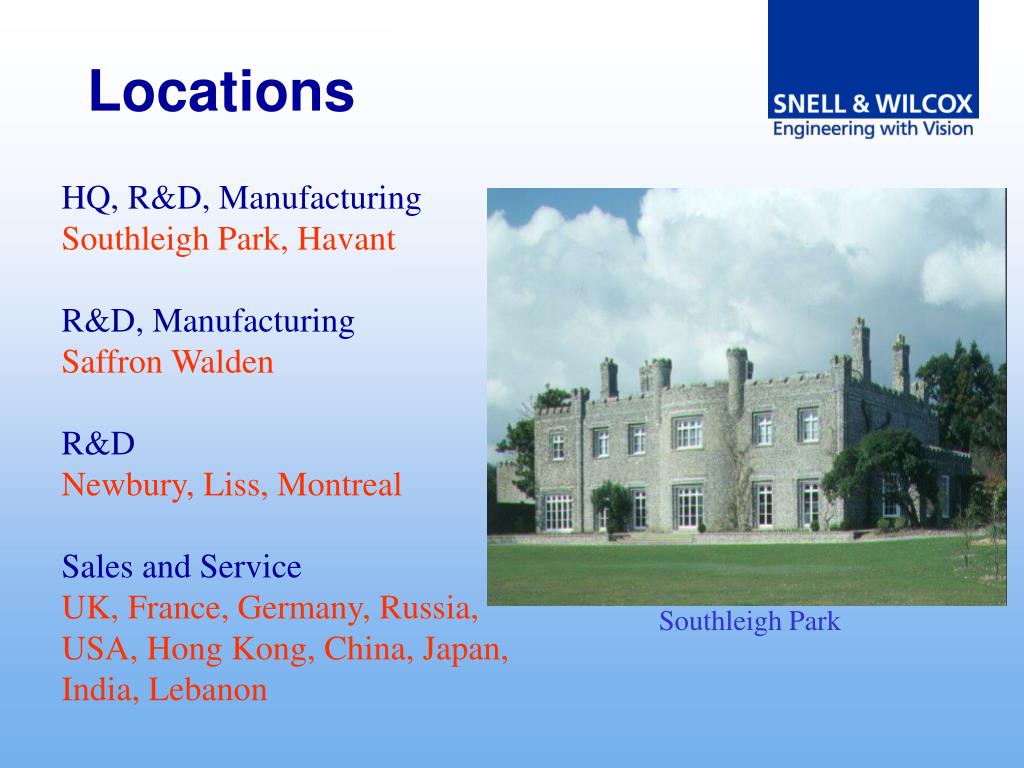 Locations

SNELL & WILCOX
Engineering with Vision

HQ, R&D, Manufacturing
Southleigh Park, Havant

R&D, Manufacturing
Saffron Walden

R&D
Newbury, Liss, Montreal

Sales and Service
UK, France, Germany, Russia, USA, Hong Kong, China, Japan, India, Lebanon

Southleigh Park